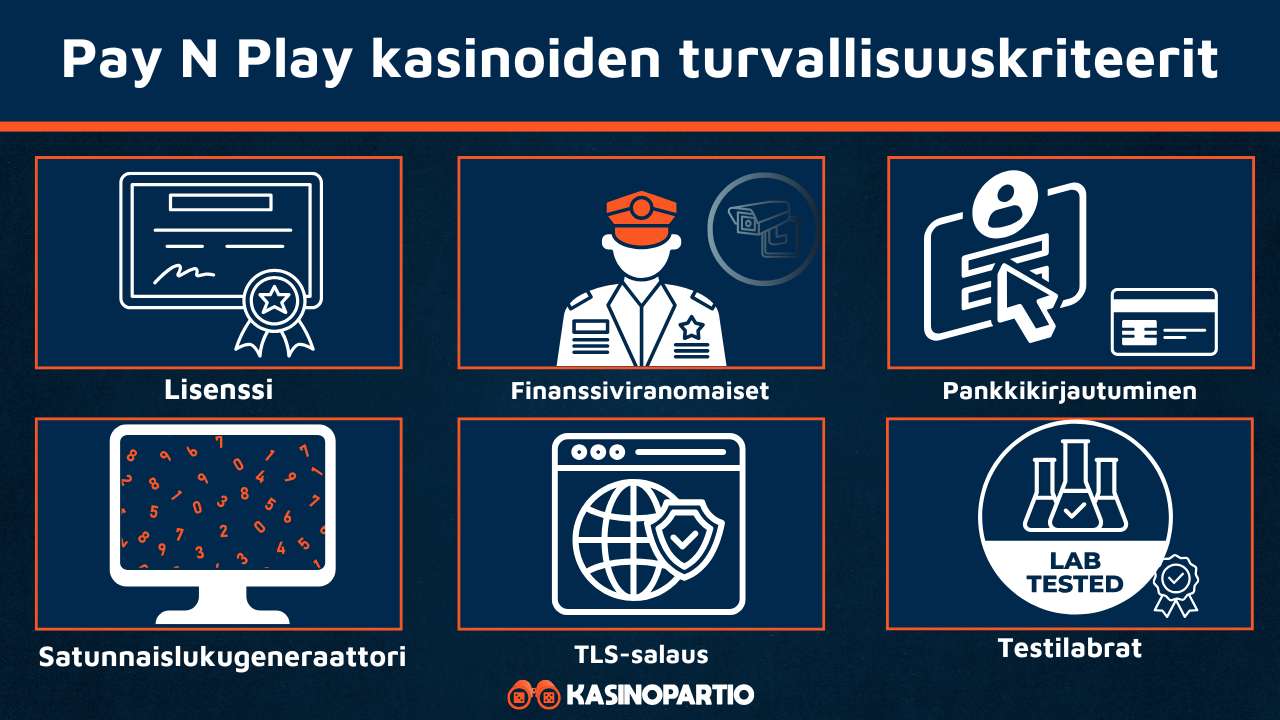 Pay N Play kasinoiden turvallisuuskriteerit

Lisenssi

Finanssiviranomaiset

Pankkikirjautuminen

Satunnaislukugeneraattori

TLS-salaus

LAB TESTED

Testilabrat

KASINOPARTIO